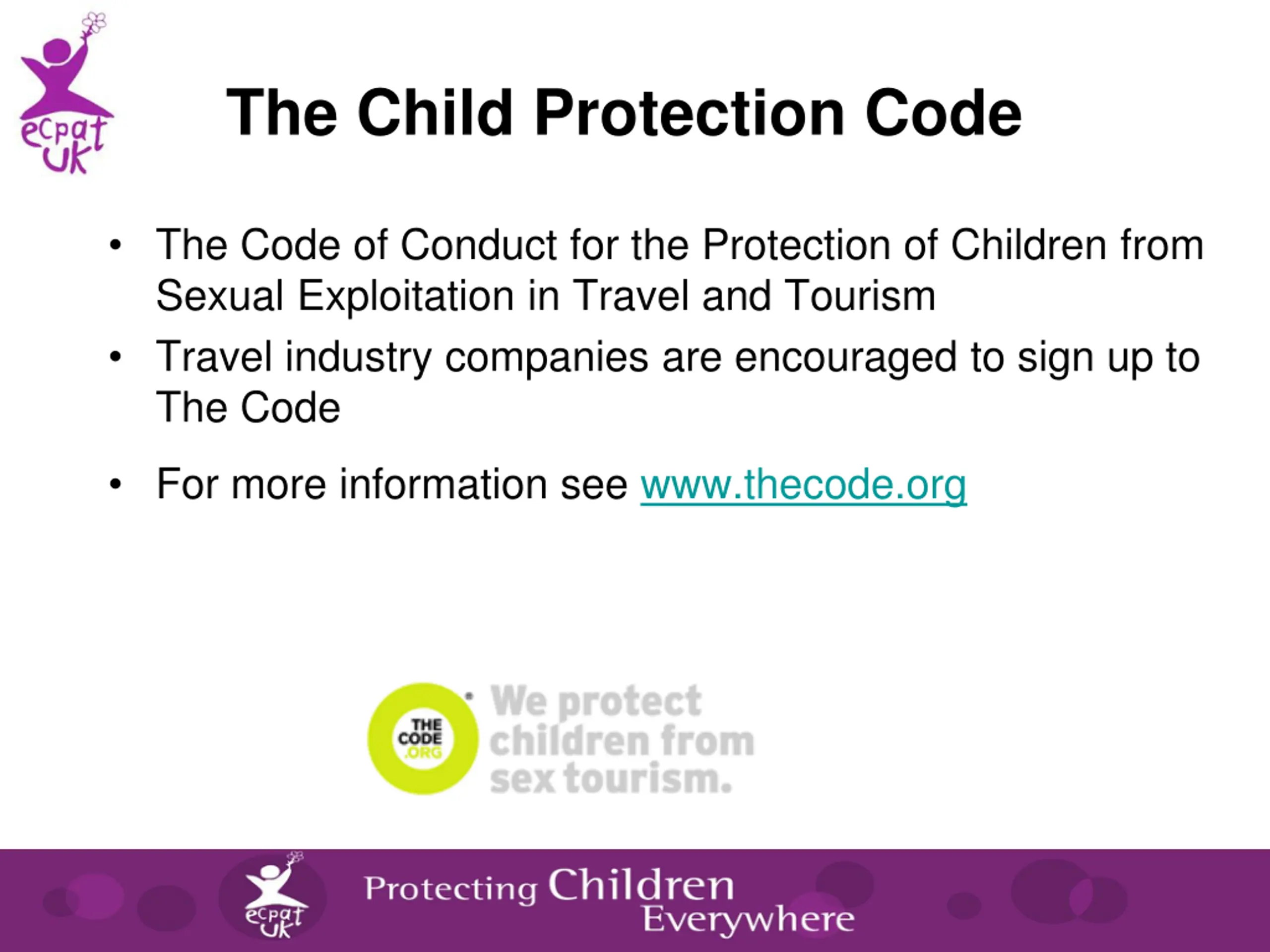 ecpat UK

The Child Protection Code

• The Code of Conduct for the Protection of Children from Sexual Exploitation in Travel and Tourism

• Travel industry companies are encouraged to sign up to The Code

• For more information see www.thecode.org

THE CODE .ORG

We protect children from sex tourism.

ecpat UK

Protecting Children Everywhere